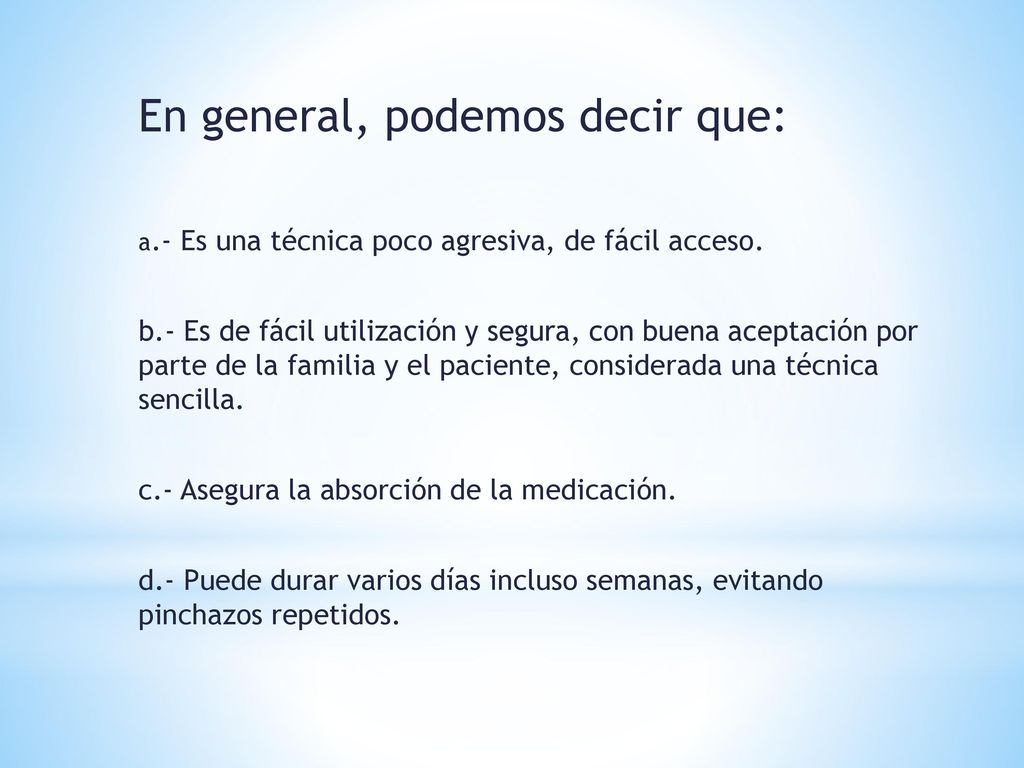 En general, podemos decir que:

a.- Es una técnica poco agresiva, de fácil acceso.

b.- Es de fácil utilización y segura, con buena aceptación por parte de la familia y el paciente, considerada una técnica sencilla.

c.- Asegura la absorción de la medicación.

d.- Puede durar varios días incluso semanas, evitando pinchazos repetidos.